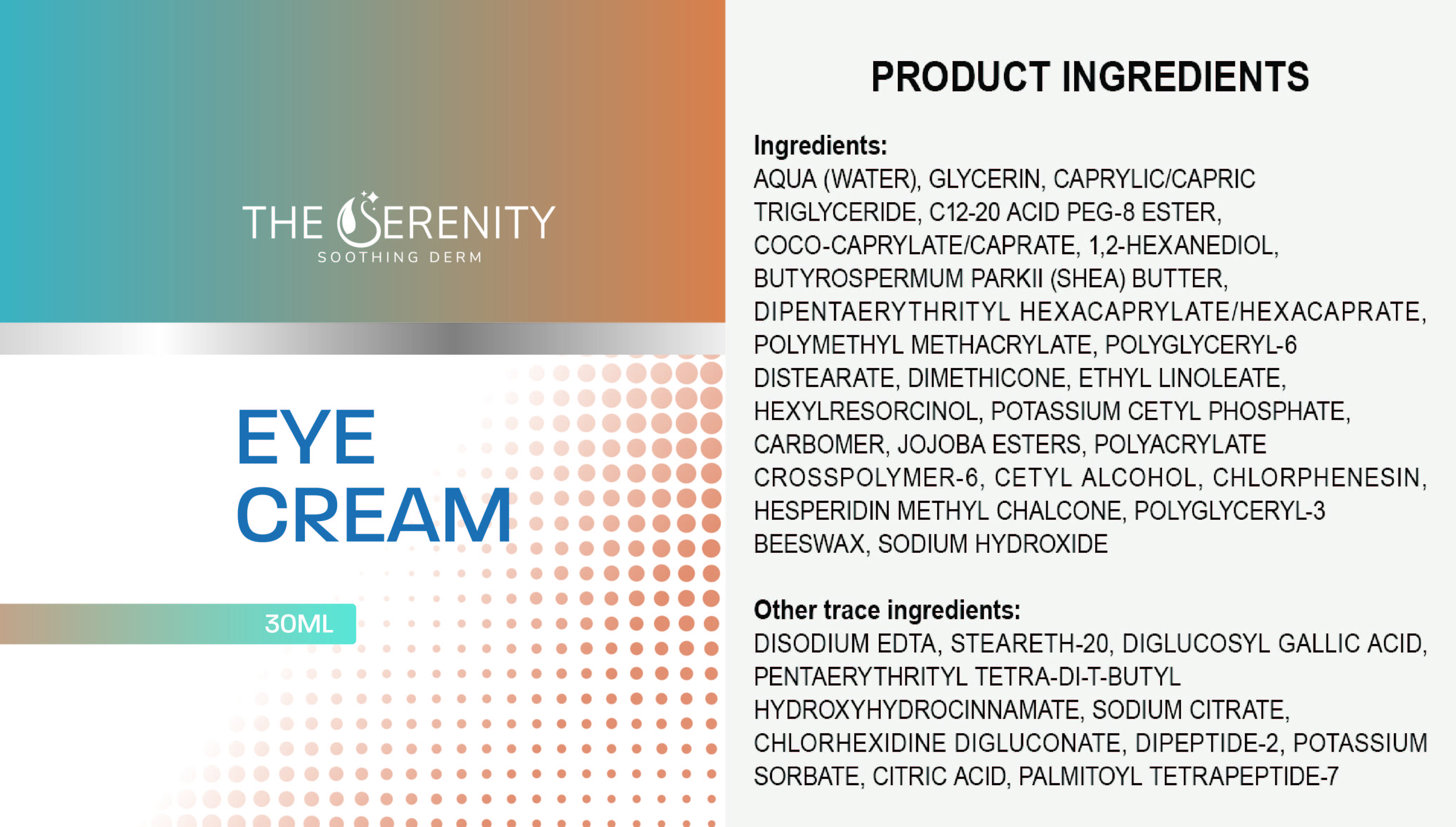 THE SERENITY
SOOTHING DERM

EYE CREAM

30ML

PRODUCT INGREDIENTS

Ingredients:
AQUA (WATER), GLYCERIN, CAPRYLIC/CAPRIC TRIGLYCERIDE, C12-20 ACID PEG-8 ESTER, COCO-CAPRYLATE/CAPRATE, 1,2-HEXANEDIOL, BUTYROSPERMUM PARKII (SHEA) BUTTER, DIPENTAERYTHRITYL HEXACAPRYLATE/HEXACAPRATE, POLYMETHYL METHACRYLATE, POLYGLYCERYL-6 DISTEARATE, DIMETHICONE, ETHYL LINOLEATE, HEXYLRESORCINOL, POTASSIUM CETYL PHOSPHATE, CARBOMER, JOJOBA ESTERS, POLYACRYLATE CROSSPOLYMER-6, CETYL ALCOHOL, CHLORPHENESIN, HESPERIDIN METHYL CHALCONE, POLYGLYCERYL-3 BEESWAX, SODIUM HYDROXIDE

Other trace ingredients:
DISODIUM EDTA, STEARETH-20, DIGLUCOSYL GALLIC ACID, PENTAERYTHRITYL TETRA-DI-T-BUTYL HYDROXYHYDROCINNAMATE, SODIUM CITRATE, CHLORHEXIDINE DIGLUCONATE, DIPEPTIDE-2, POTASSIUM SORBATE, CITRIC ACID, PALMITOYL TETRAPEPTIDE-7